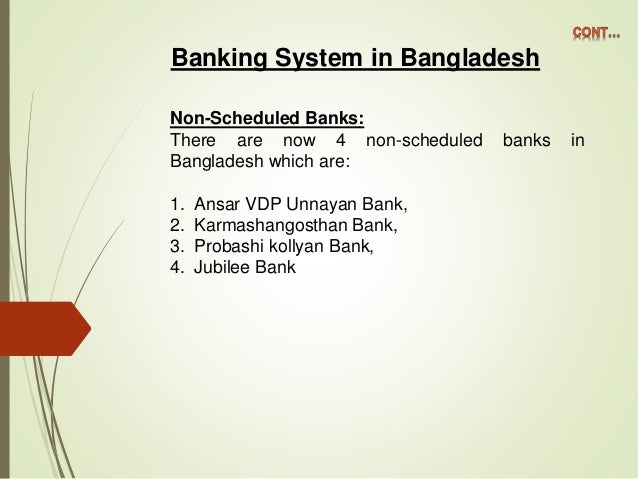 CONT…

Banking System in Bangladesh

Non-Scheduled Banks:
There are now 4 non-scheduled banks in Bangladesh which are:

1. Ansar VDP Unnayan Bank,
2. Karmashangosthan Bank,
3. Probashi kollyan Bank,
4. Jubilee Bank